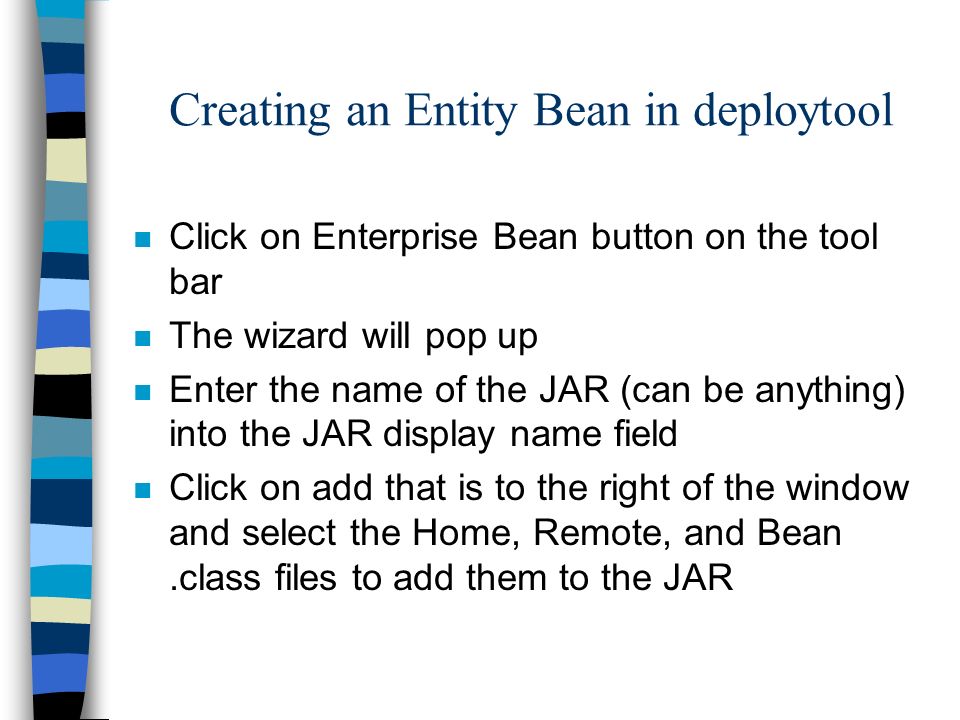 Creating an Entity Bean in deploytool

- Click on Enterprise Bean button on the tool bar
- The wizard will pop up
- Enter the name of the JAR (can be anything) into the JAR display name field
- Click on add that is to the right of the window and select the Home, Remote, and Bean .class files to add them to the JAR